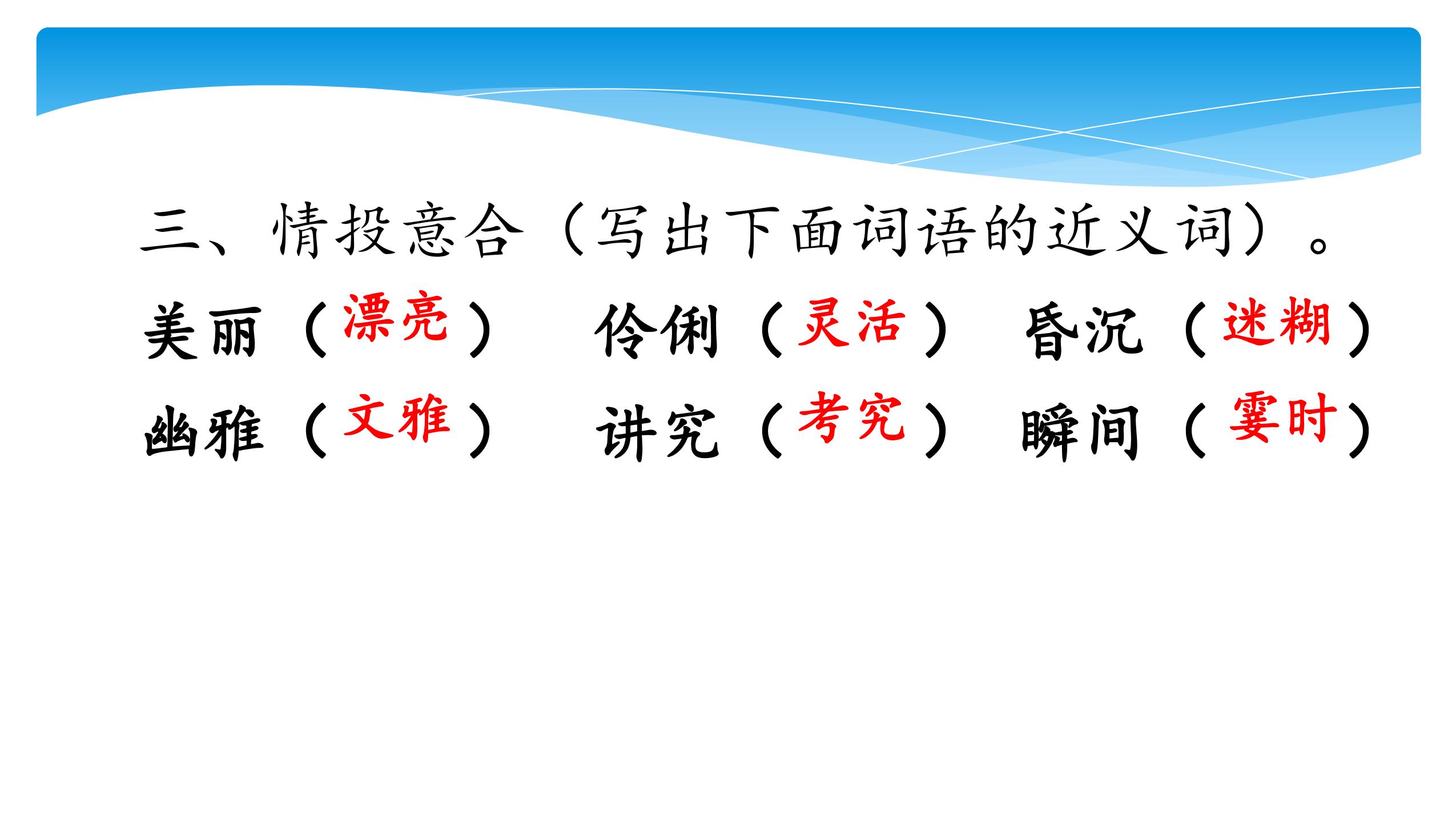 三、情投意合（写出下面词语的近义词）。

美丽（漂亮） 伶俐（灵活） 昏沉（迷糊）

幽雅（文雅） 讲究（考究） 瞬间（霎时）